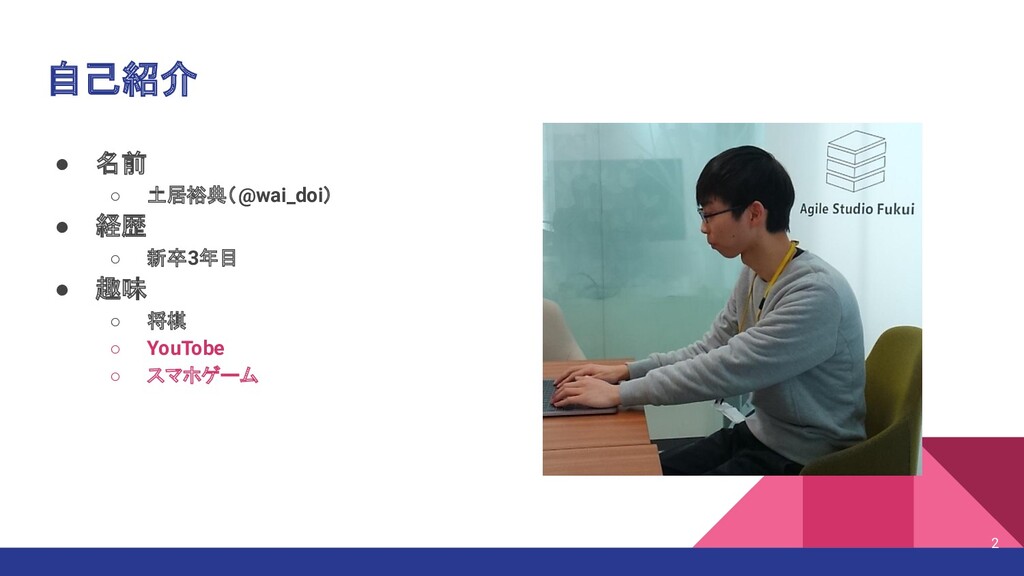 自己紹介

● 名前
○ 土居裕典（@wai_doi）
● 経歴
○ 新卒3年目
● 趣味
○ 将棋
○ YouTobe
○ スマホゲーム

Agile Studio Fukui

2